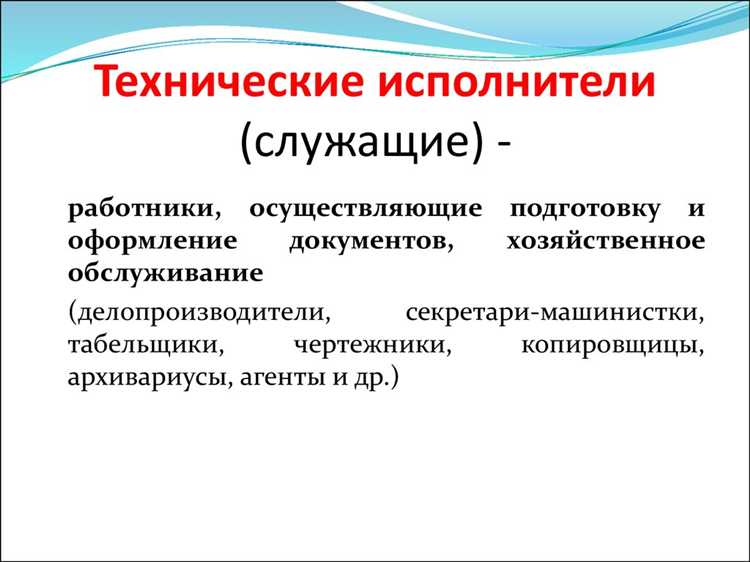 Технические исполнители (служащие) -

работники, осуществляющие подготовку и оформление документов, хозяйственное обслуживание

(делопроизводители, секретари-машинистки, табельщики, чертежники, копировщицы, архивариусы, агенты и др.)